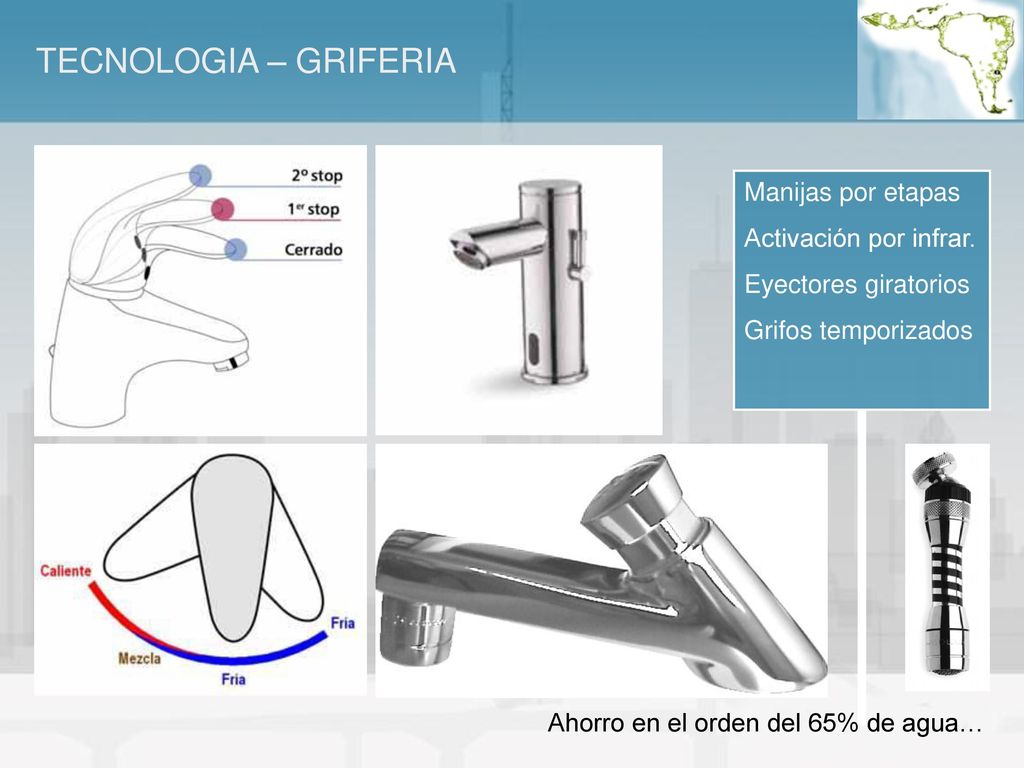 TECNOLOGIA – GRIFERIA

2º stop
1er stop
Cerrado

Manijas por etapas
Activación por infrar.
Eyectores giratorios
Grifos temporizados

Caliente
Mezcla
Fria
Fria

Ahorro en el orden del 65% de agua…